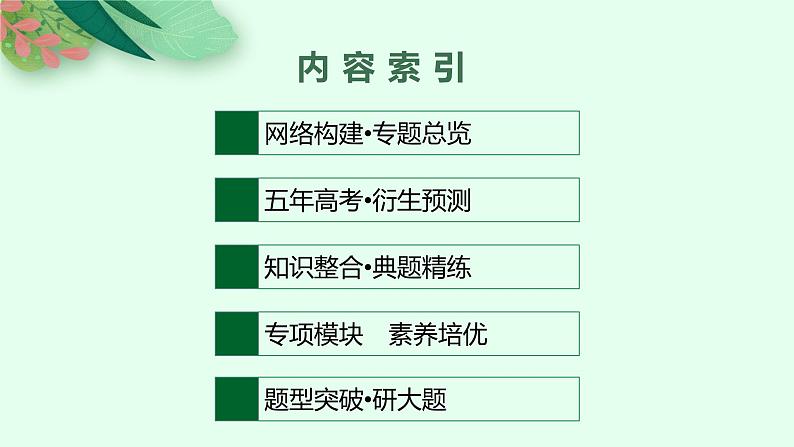 内容索引

网络构建•专题总览

五年高考•衍生预测

知识整合•典题精练

专项模块　素养培优

题型突破•研大题